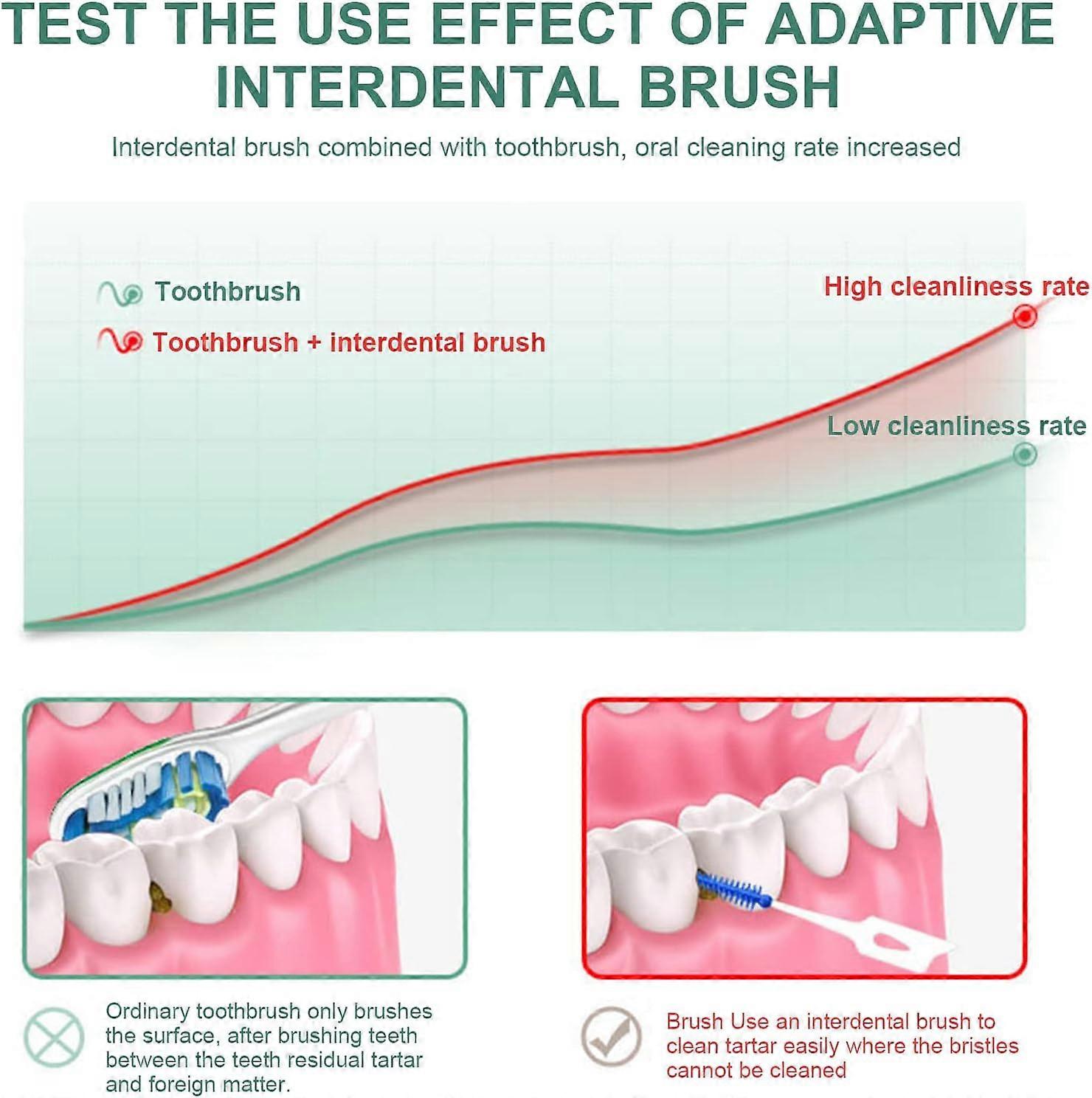 TEST THE USE EFFECT OF ADAPTIVE INTERDENTAL BRUSH

Interdental brush combined with toothbrush, oral cleaning rate increased

Toothbrush

Toothbrush + interdental brush

High cleanliness rate

Low cleanliness rate

Ordinary toothbrush only brushes the surface, after brushing teeth between the teeth residual tartar and foreign matter.

Brush Use an interdental brush to clean tartar easily where the bristles cannot be cleaned